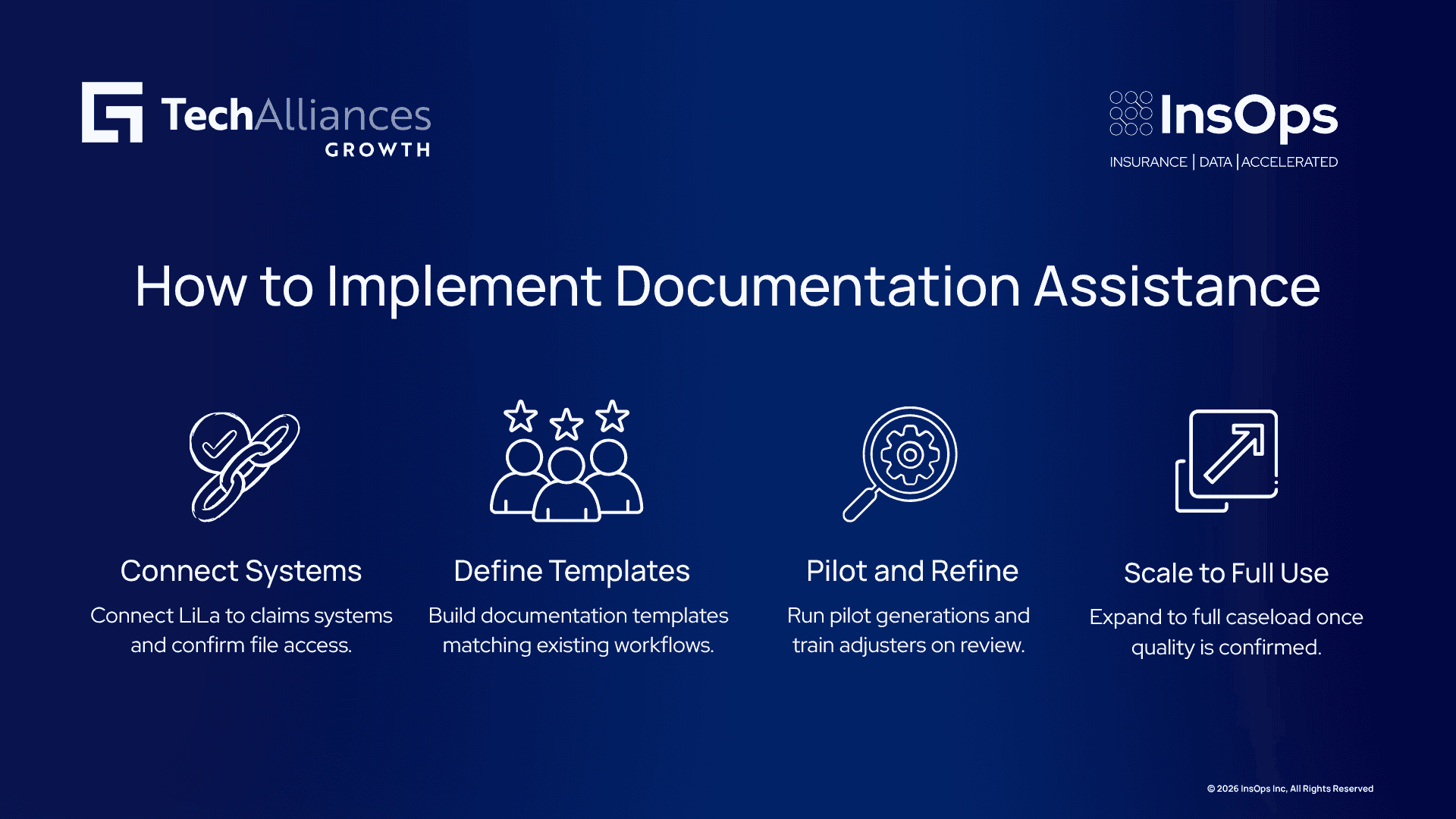 TechAlliances GROWTH

InsOps
INSURANCE | DATA | ACCELERATED

How to Implement Documentation Assistance

Connect Systems
Connect LiLa to claims systems and confirm file access.

Define Templates
Build documentation templates matching existing workflows.

Pilot and Refine
Run pilot generations and train adjusters on review.

Scale to Full Use
Expand to full caseload once quality is confirmed.

© 2026 InsOps Inc, All Rights Reserved